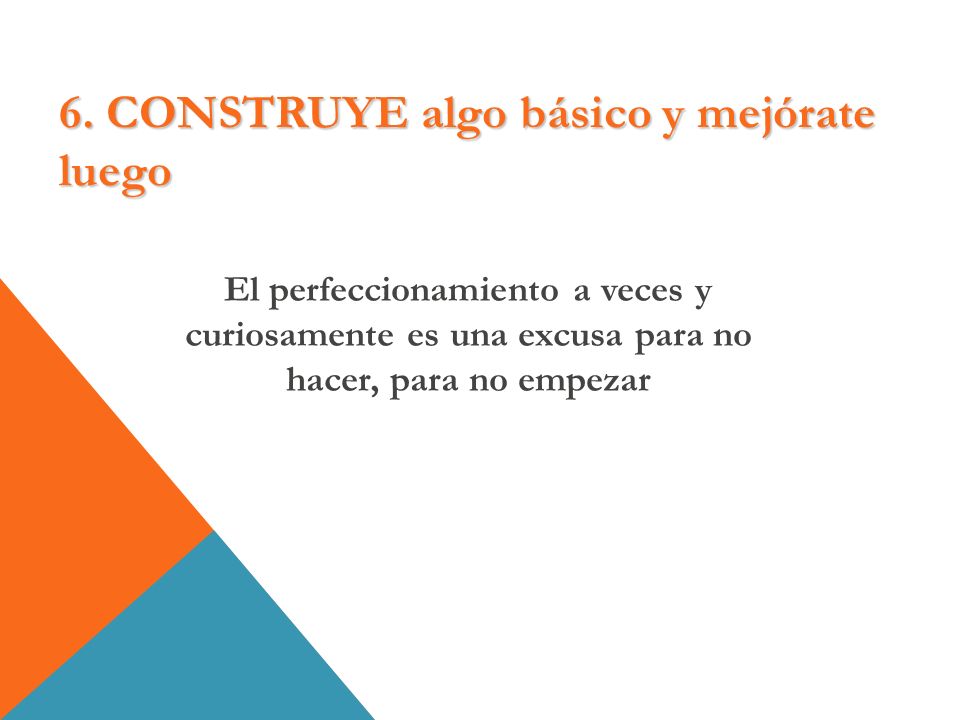 6. CONSTRUYE algo básico y mejórate luego

El perfeccionamiento a veces y curiosamente es una excusa para no hacer, para no empezar